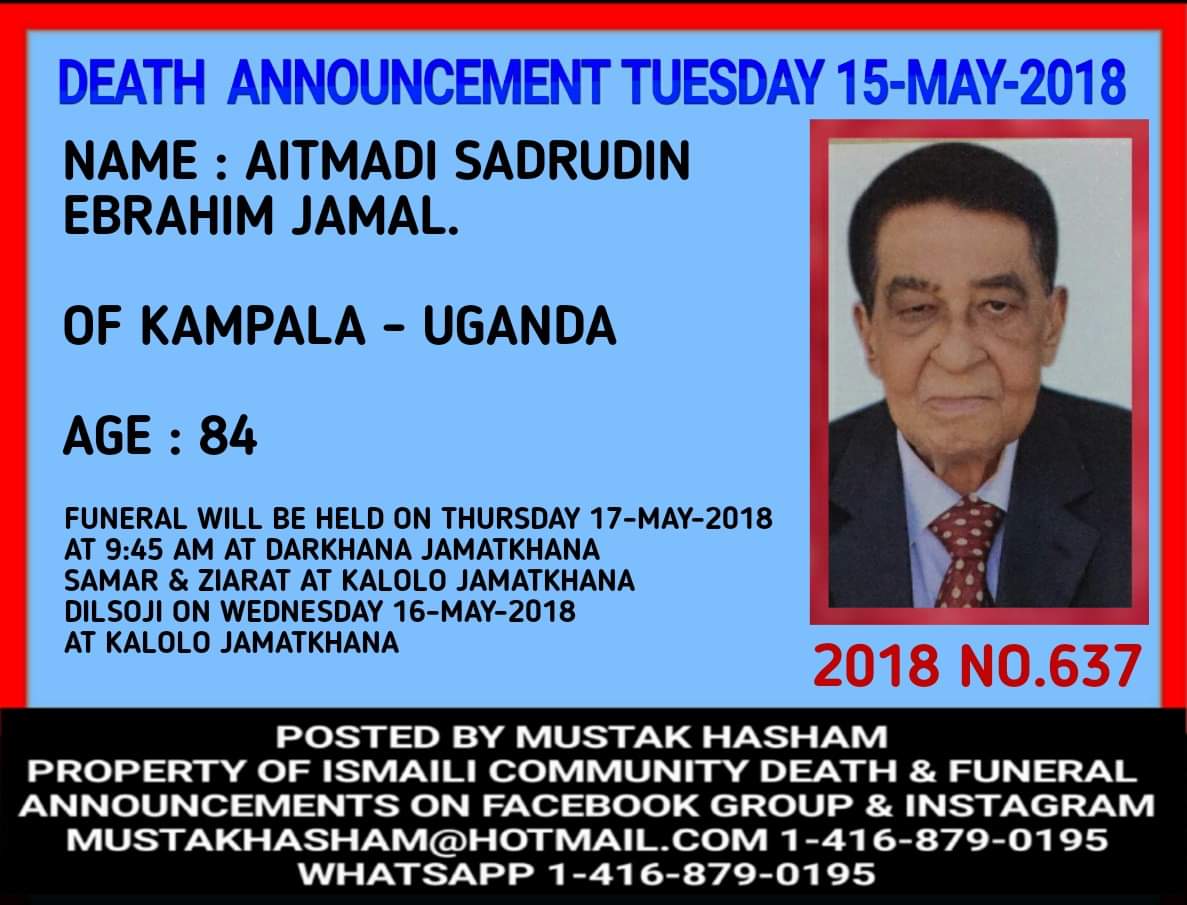 DEATH ANNOUNCEMENT TUESDAY 15-MAY-2018

NAME : AITMADI SADRUDIN EBRAHIM JAMAL.

OF KAMPALA - UGANDA

AGE : 84

FUNERAL WILL BE HELD ON THURSDAY 17-MAY-2018 AT 9:45 AM AT DARKHANA JAMATKHANA
SAMAR & ZIARAT AT KALOLO JAMATKHANA
DILSOJI ON WEDNESDAY 16-MAY-2018
AT KALOLO JAMATKHANA

2018 NO.637

POSTED BY MUSTAK HASHAM
PROPERTY OF ISMAILI COMMUNITY DEATH & FUNERAL ANNOUNCEMENTS ON FACEBOOK GROUP & INSTAGRAM
MUSTAKHASHAM@HOTMAIL.COM 1-416-879-0195
WHATSAPP 1-416-879-0195